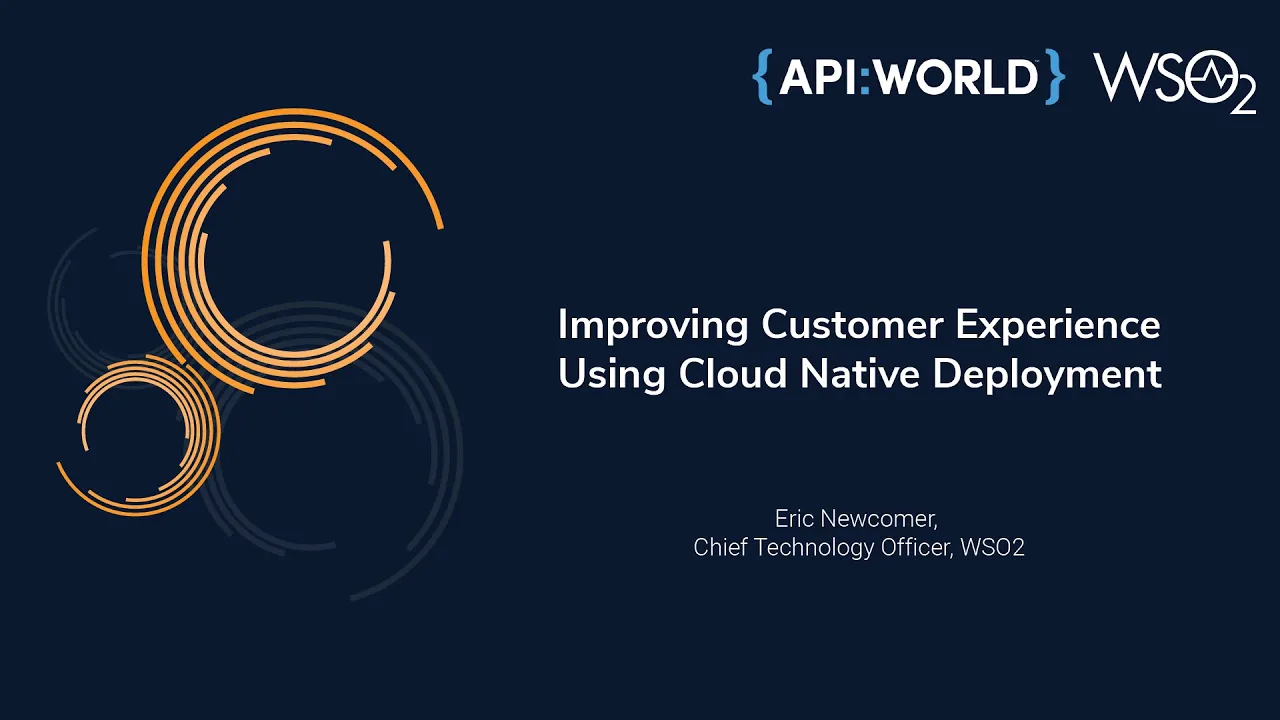 {API:WORLD} WSO2

Improving Customer Experience Using Cloud Native Deployment

Eric Newcomer,
Chief Technology Officer, WSO2